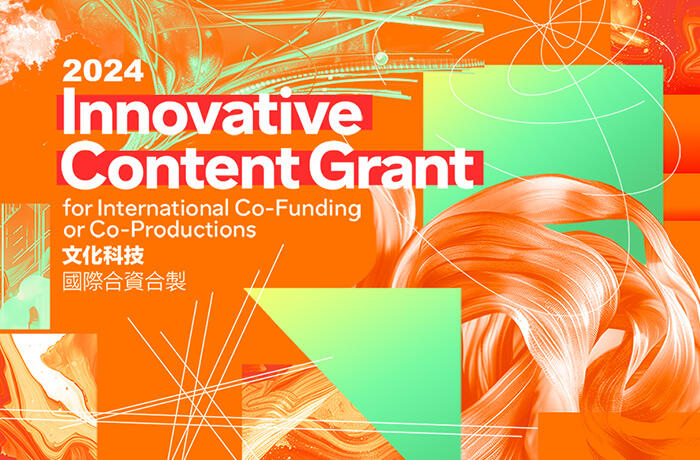 2024
Innovative Content Grant
for International Co-Funding or Co-Productions
文化科技
國際合資合製